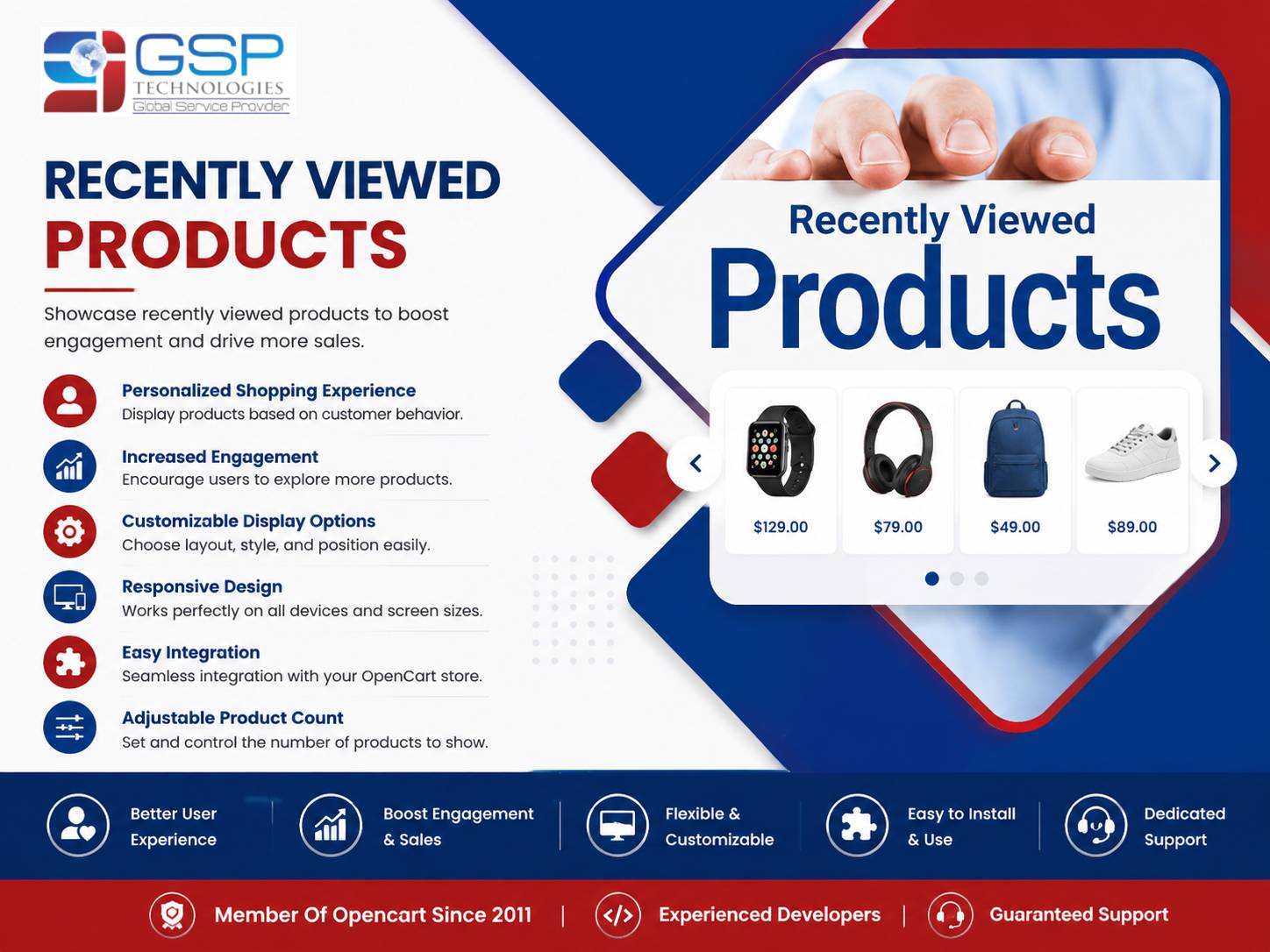 GSP TECHNOLOGIES Global Service Provider

RECENTLY VIEWED PRODUCTS

Showcase recently viewed products to boost engagement and drive more sales.

Personalized Shopping Experience
Display products based on customer behavior.

Increased Engagement
Encourage users to explore more products.

Customizable Display Options
Choose layout, style, and position easily.

Responsive Design
Works perfectly on all devices and screen sizes.

Easy Integration
Seamless integration with your OpenCart store.

Adjustable Product Count
Set and control the number of products to show.

Recently Viewed Products

$129.00
$79.00
$49.00
$89.00

Better User Experience
Boost Engagement & Sales
Flexible & Customizable
Easy to Install & Use
Dedicated Support

Member Of Opencart Since 2011 | Experienced Developers | Guaranteed Support